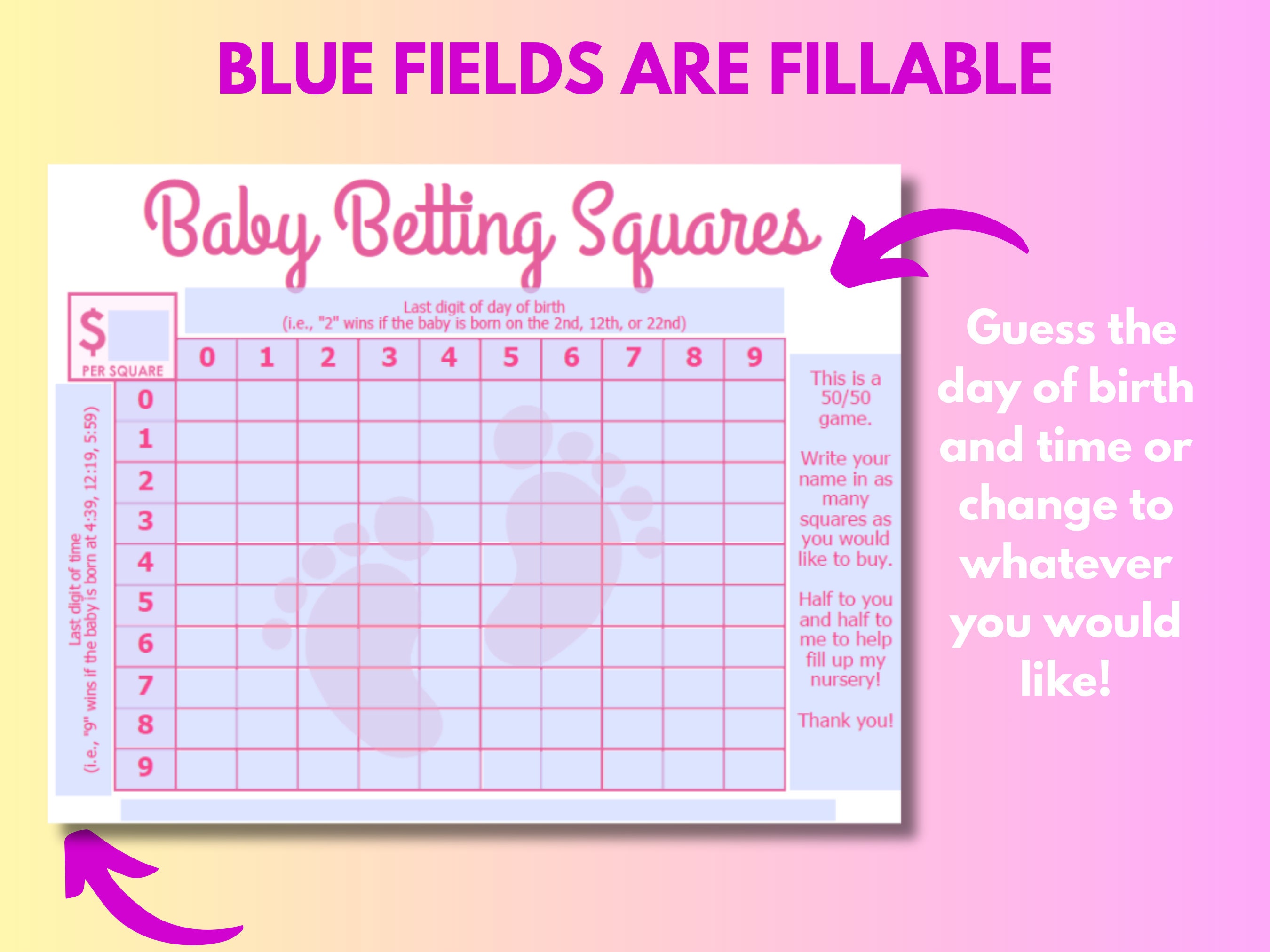 BLUE FIELDS ARE FILLABLE

Baby Betting Squares

$ PER SQUARE

Last digit of day of birth
(i.e., "2" wins if the baby is born on the 2nd, 12th, or 22nd)

Last digit of time
(i.e., "9" wins if the baby is born at 4:39, 12:19, 5:59)

| | 0 | 1 | 2 | 3 | 4 | 5 | 6 | 7 | 8 | 9 |
|---|---|---|---|---|---|---|---|---|---|---|
| 0 | | | | | | | | | | |
| 1 | | | | | | | | | | |
| 2 | | | | | | | | | | |
| 3 | | | | | | | | | | |
| 4 | | | | | | | | | | |
| 5 | | | | | | | | | | |
| 6 | | | | | | | | | | |
| 7 | | | | | | | | | | |
| 8 | | | | | | | | | | |
| 9 | | | | | | | | | | |

This is a 50/50 game.

Write your name in as many squares as you would like to buy.

Half to you and half to me to help fill up my nursery!

Thank you!

Guess the day of birth and time or change to whatever you would like!